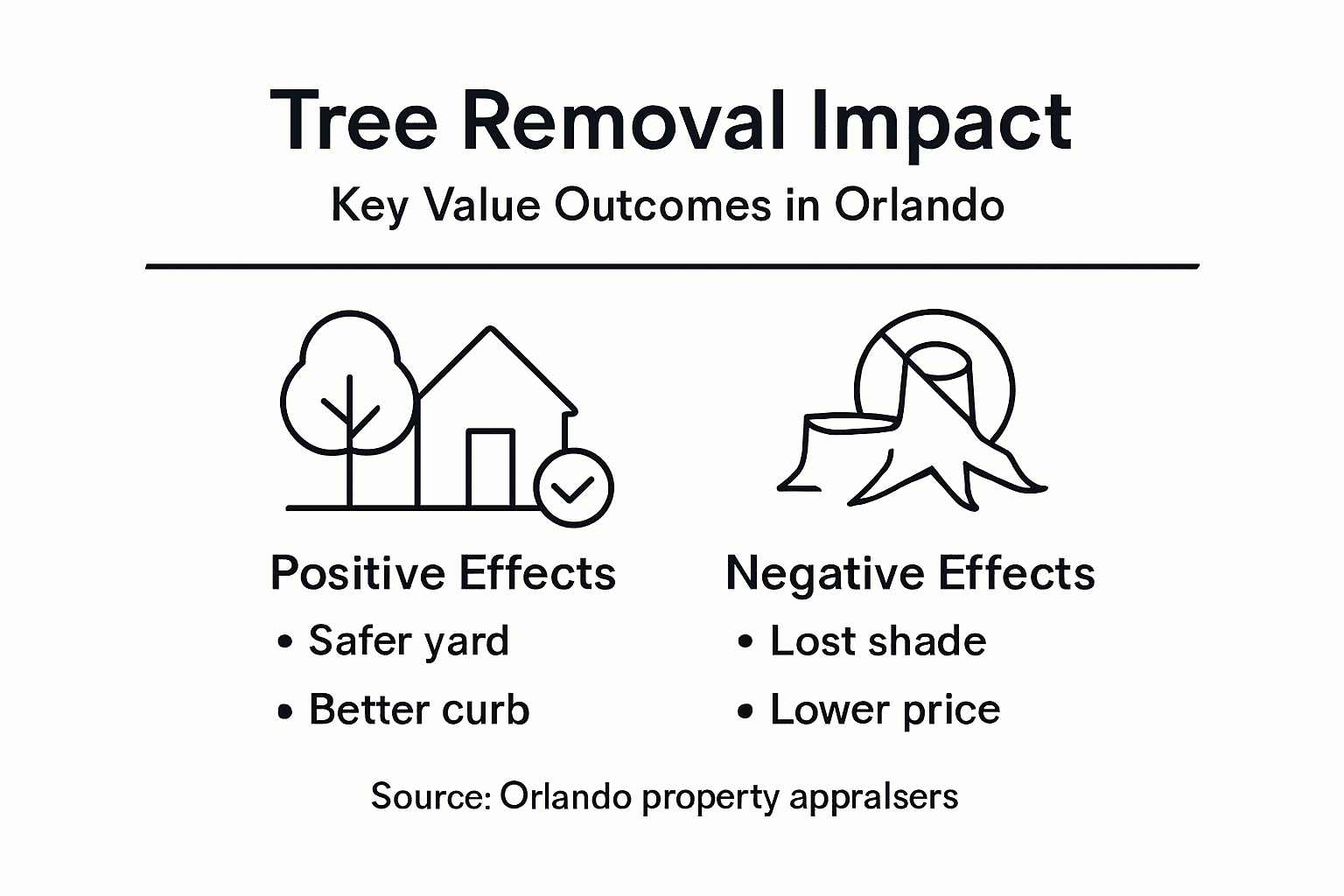 Tree Removal Impact

Key Value Outcomes in Orlando

Positive Effects
• Safer yard
• Better curb

Negative Effects
• Lost shade
• Lower price

Source: Orlando property appralsers